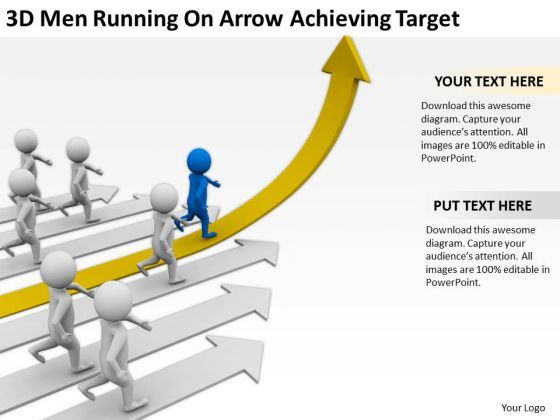 3D Men Running On Arrow Achieving Target

YOUR TEXT HERE

Download this awesome diagram. Capture your audience's attention. All images are 100% editable in PowerPoint.

PUT TEXT HERE

Download this awesome diagram. Capture your audience's attention. All images are 100% editable in PowerPoint.

Your Logo